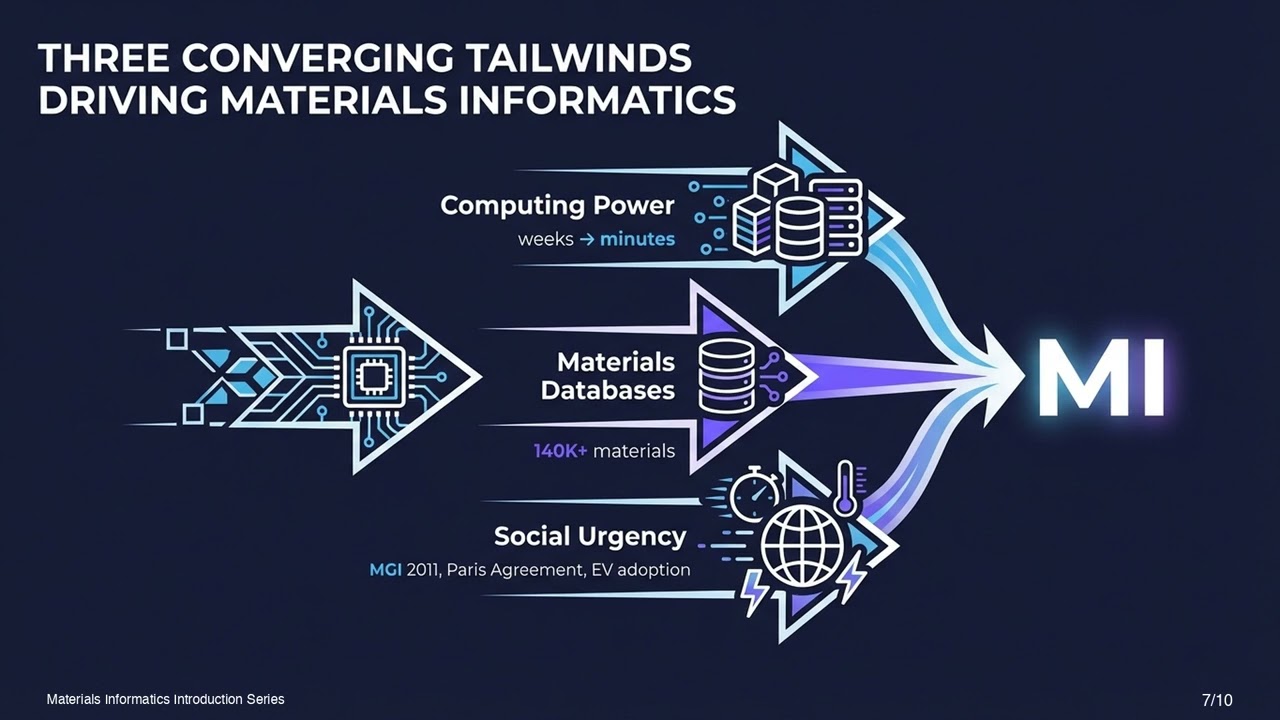 THREE CONVERGING TAILWINDS DRIVING MATERIALS INFORMATICS

Computing Power
weeks → minutes

Materials Databases

140K+ materials

Social Urgency
MGI 2011, Paris Agreement, EV adoption

MI

Materials Informatics Introduction Series

7/10